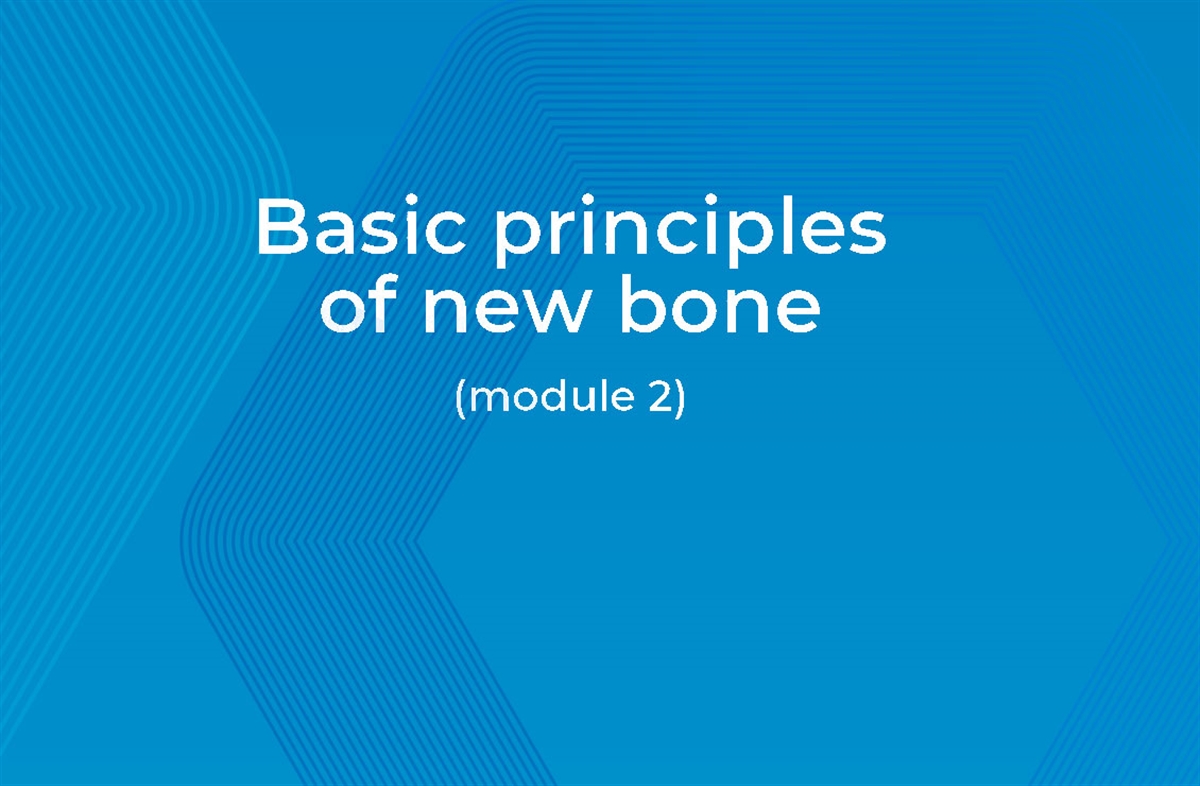 Basic principles of new bone

(module 2)